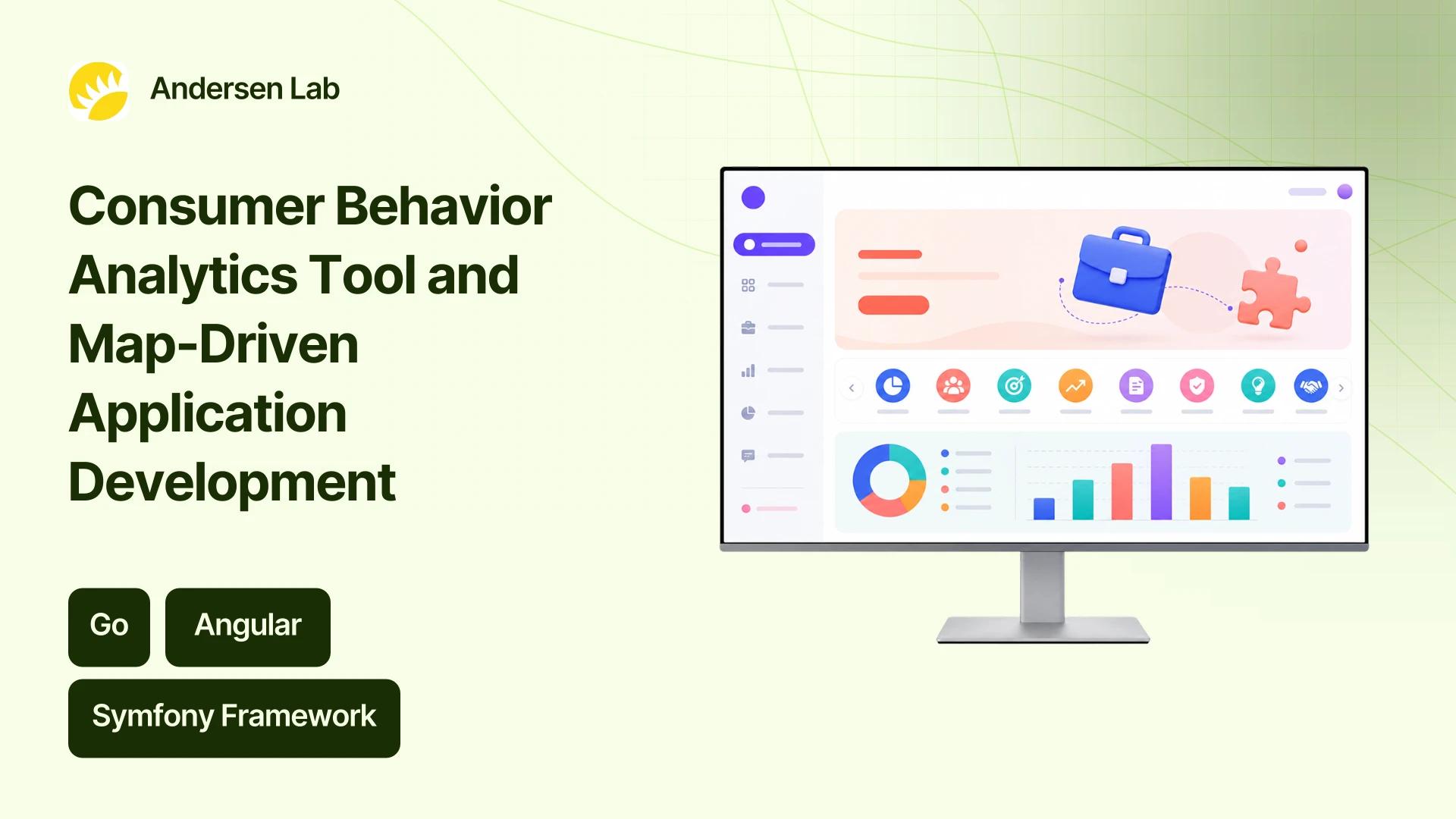 Andersen Lab

Consumer Behavior Analytics Tool and Map-Driven Application Development

Go

Angular

Symfony Framework